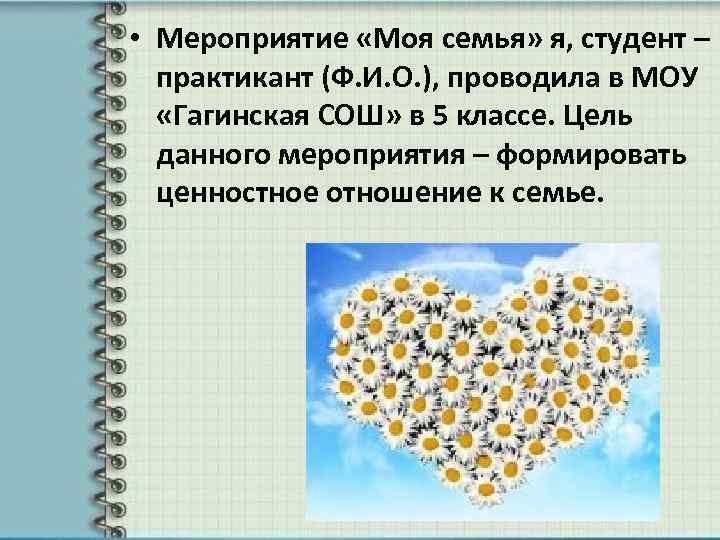 • Мероприятие «Моя семья» я, студент – практикант (Ф.И.О.), проводила в МОУ «Гагинская СОШ» в 5 классе. Цель данного мероприятия – формировать ценностное отношение к семье.